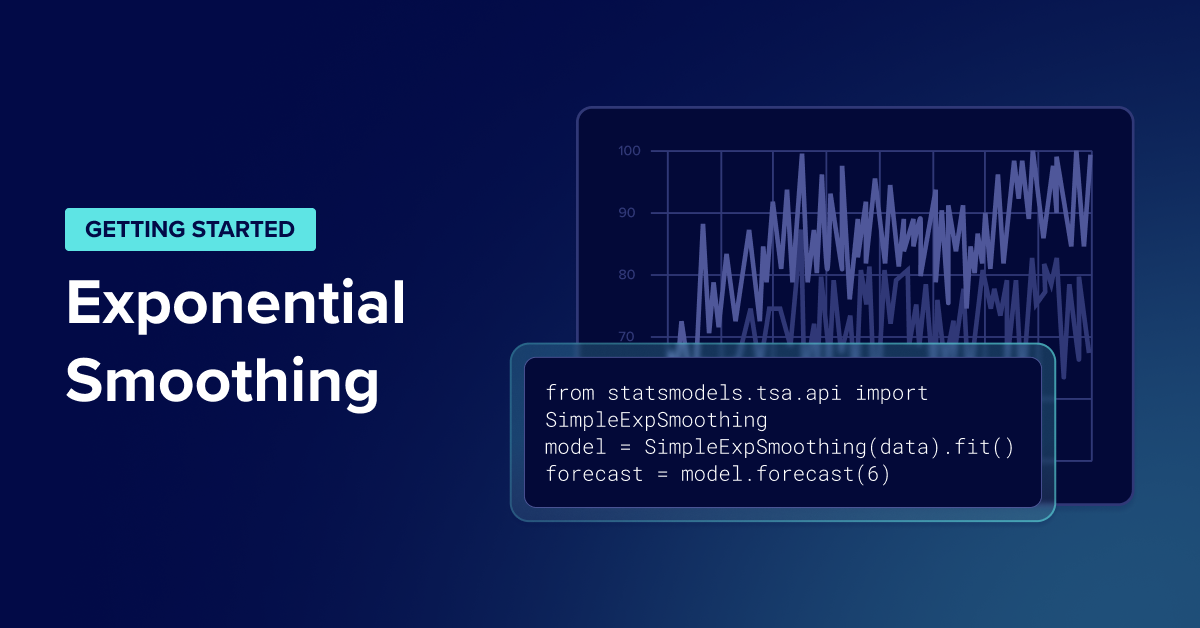 GETTING STARTED

Exponential Smoothing

100
90
80
70

from statsmodels.tsa.api import
SimpleExpSmoothing
model = SimpleExpSmoothing(data).fit()
forecast = model.forecast(6)